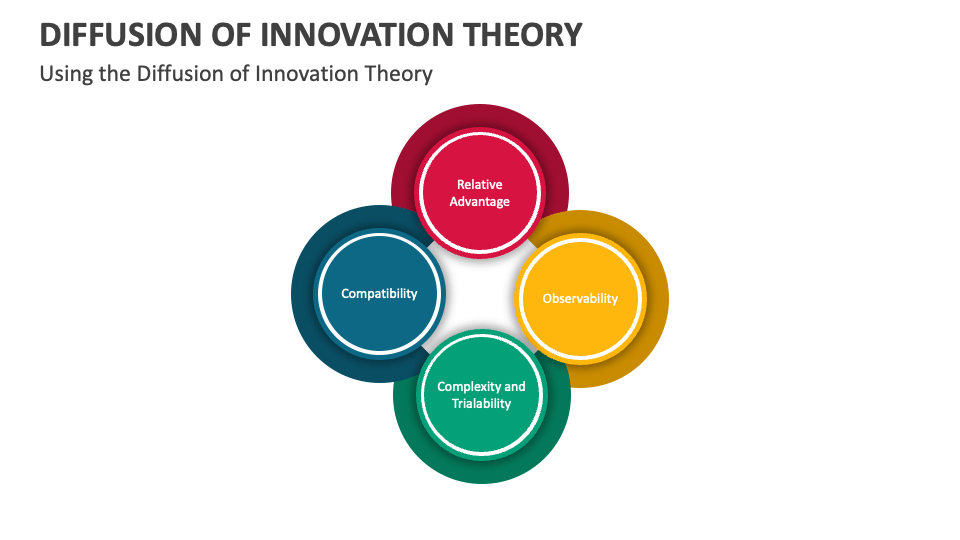 DIFFUSION OF INNOVATION THEORY

Using the Diffusion of Innovation Theory

Relative Advantage

Compatibility

Observability

Complexity and Trialability